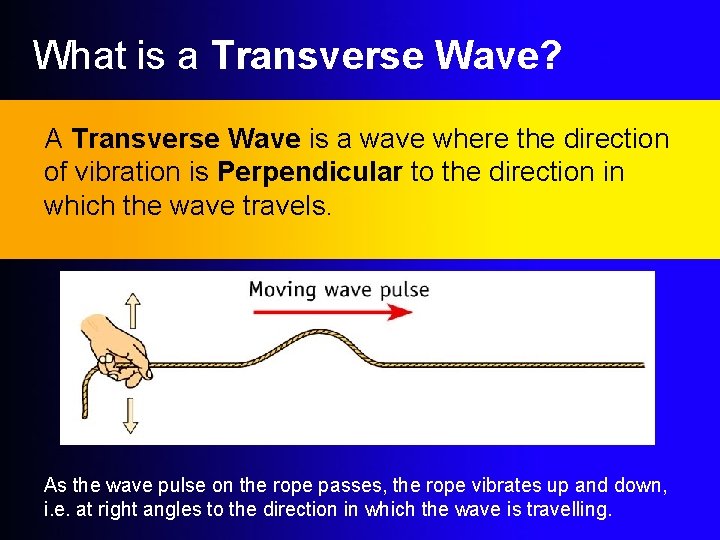 What is a Transverse Wave?

A Transverse Wave is a wave where the direction of vibration is Perpendicular to the direction in which the wave travels.

Moving wave pulse

As the wave pulse on the rope passes, the rope vibrates up and down, i.e. at right angles to the direction in which the wave is travelling.